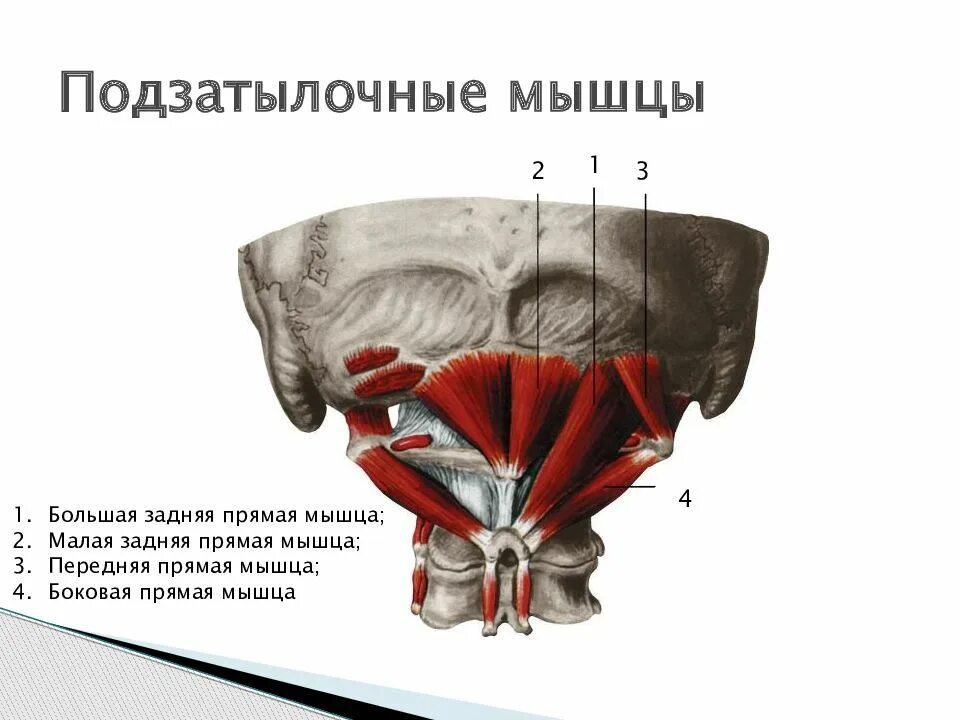 Подзатылочные мышцы

2
1
3
4

1. Большая задняя прямая мышца;
2. Малая задняя прямая мышца;
3. Передняя прямая мышца;
4. Боковая прямая мышца